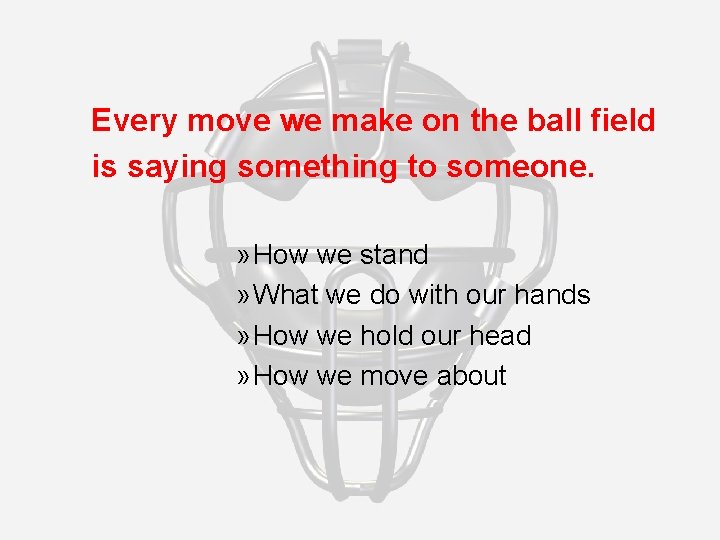 Every move we make on the ball field is saying something to someone.

» How we stand
» What we do with our hands
» How we hold our head
» How we move about